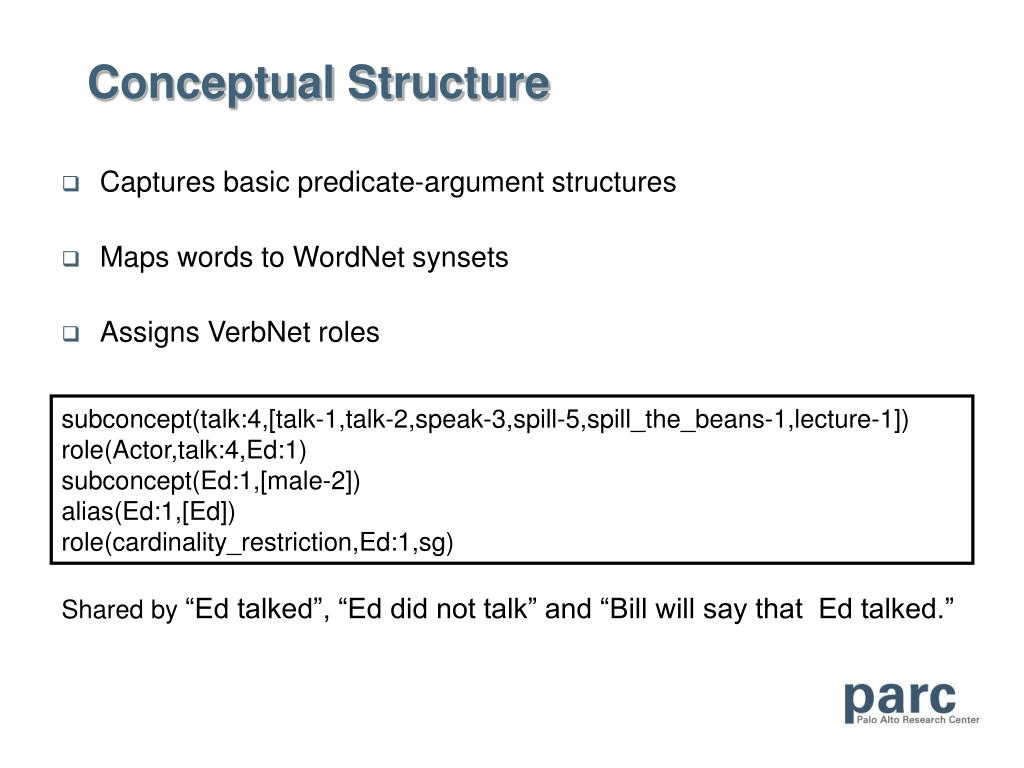 Conceptual Structure

Captures basic predicate-argument structures

Maps words to WordNet synsets

Assigns VerbNet roles

subconcept(talk:4,[talk-1,talk-2,speak-3,spill-5,spill_the_beans-1,lecture-1])
role(Actor,talk:4,Ed:1)
subconcept(Ed:1,[male-2])
alias(Ed:1,[Ed])
role(cardinality_restriction,Ed:1,sg)

Shared by “Ed talked”, “Ed did not talk” and “Bill will say that Ed talked.”

parc
Palo Alto Research Center